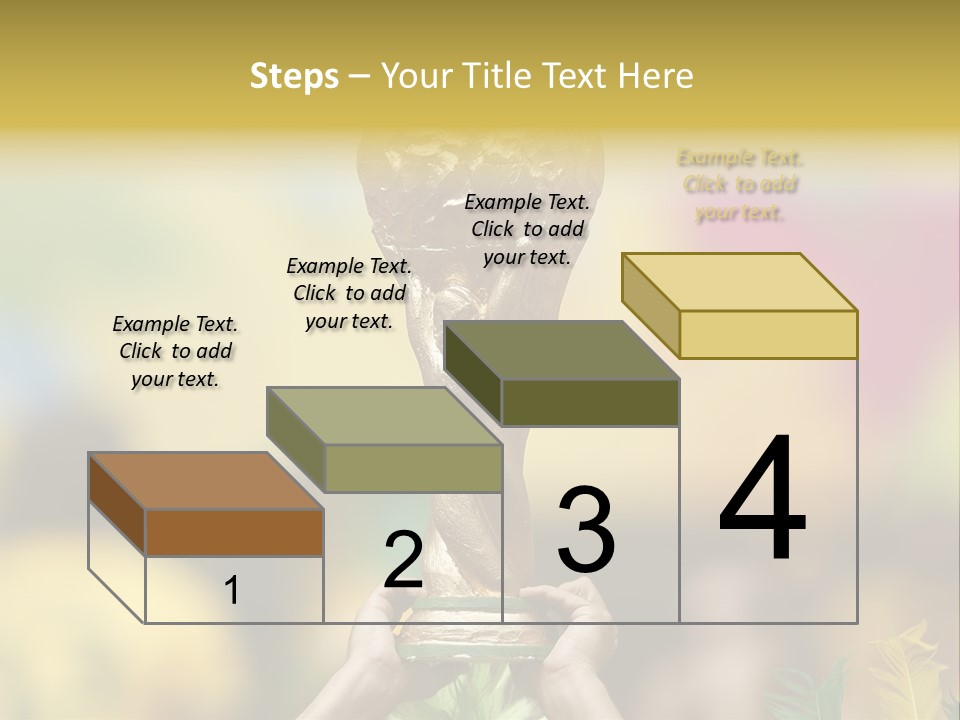 Steps – Your Title Text Here

Example Text. Click to add your text.

Example Text. Click to add your text.

Example Text. Click to add your text.

Example Text. Click to add your text.

1

2

3

4